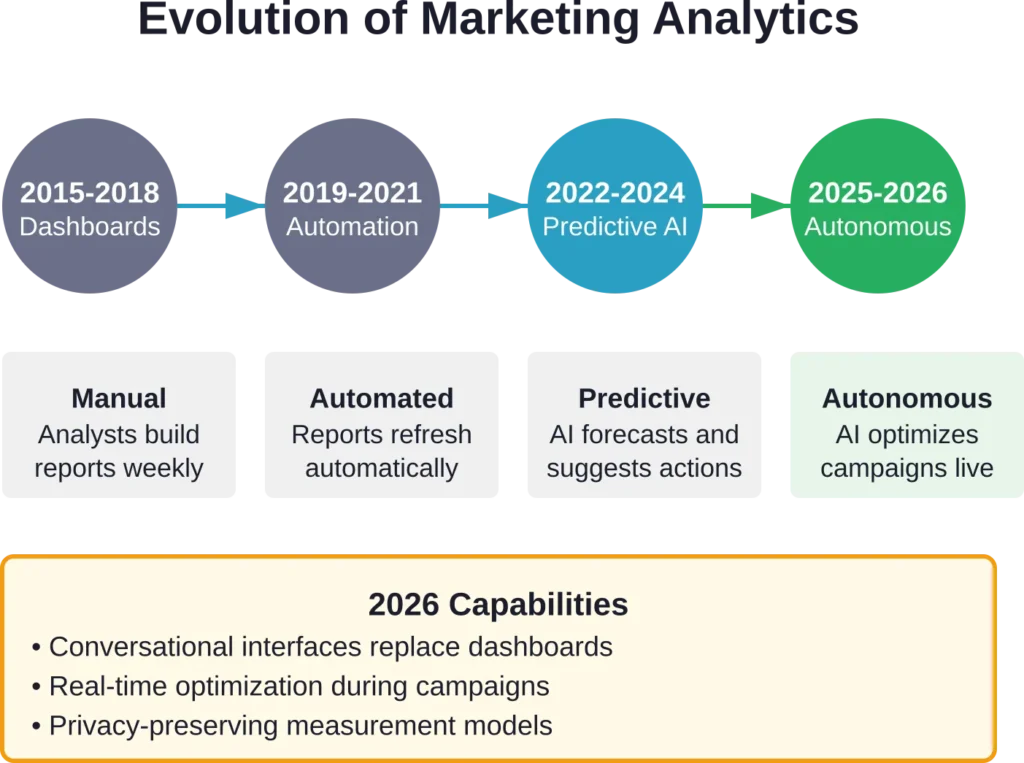 Evolution of Marketing Analytics

2015-2018
Dashboards

2019-2021
Automation

2022-2024
Predictive AI

2025-2026
Autonomous

Manual
Analysts build reports weekly

Automated
Reports refresh automatically

Predictive
AI forecasts and suggests actions

Autonomous
AI optimizes campaigns live

2026 Capabilities
• Conversational interfaces replace dashboards
• Real-time optimization during campaigns
• Privacy-preserving measurement models